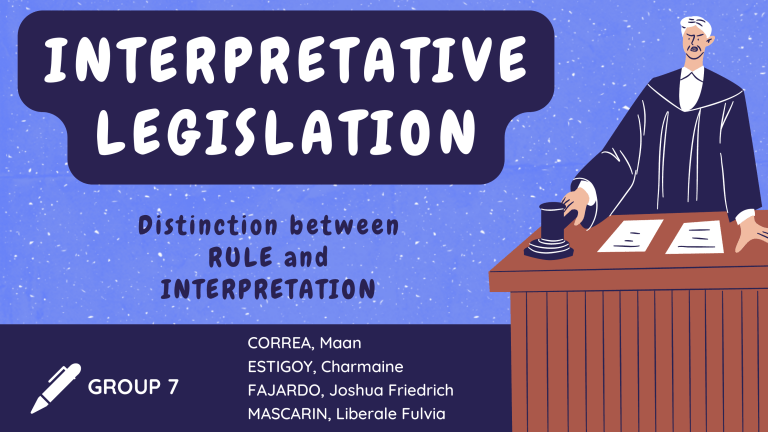 INTERPRETATIVE LEGISLATION

Distinction between RULE and INTERPRETATION

GROUP 7

CORREA, Maan
ESTIGOY, Charmaine
FAJARDO, Joshua Friedrich
MASCARIN, Liberale Fulvia